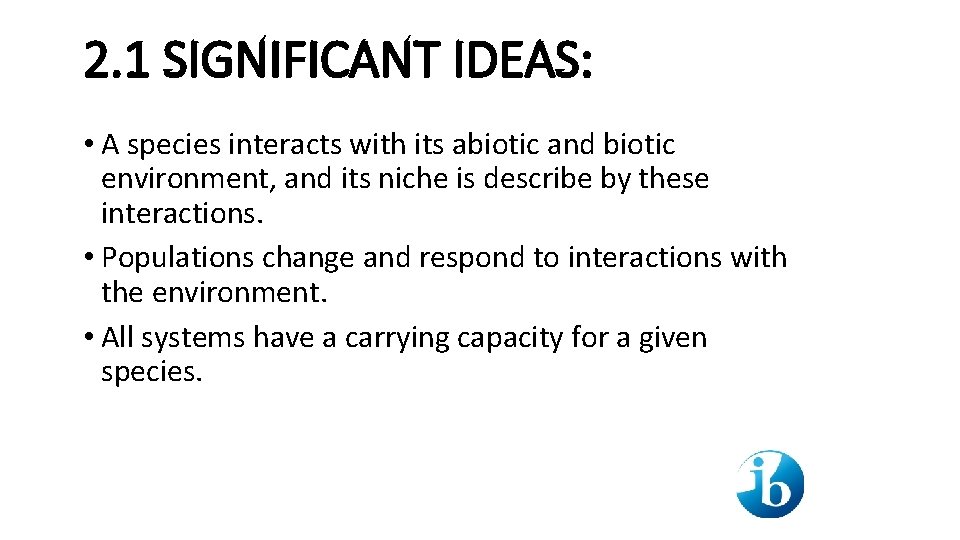 2.1 SIGNIFICANT IDEAS:

• A species interacts with its abiotic and biotic environment, and its niche is describe by these interactions.
• Populations change and respond to interactions with the environment.
• All systems have a carrying capacity for a given species.

ib